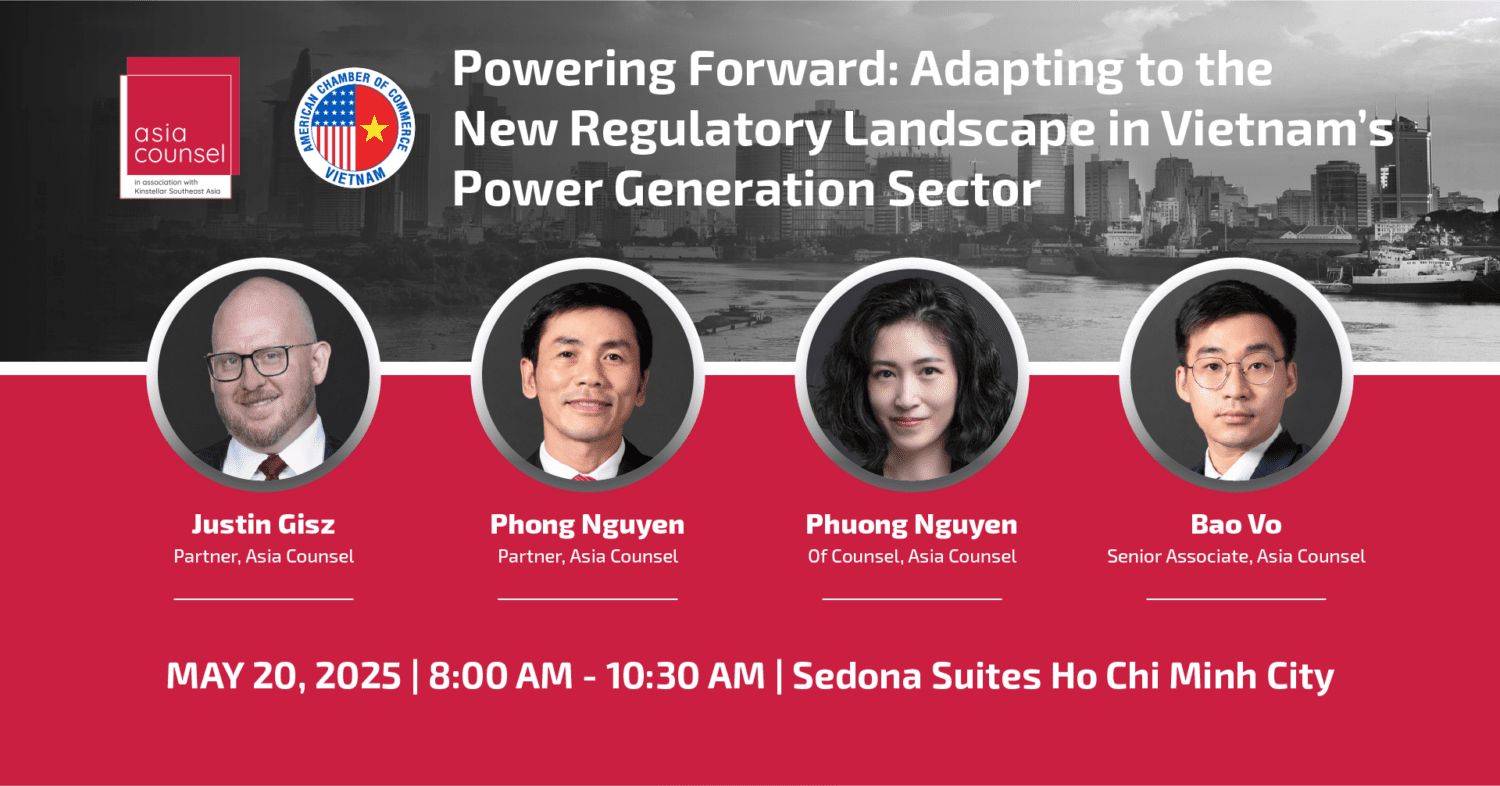 asia counsel
in association with Kinstellar Southeast Asia

AMERICAN CHAMBER OF COMMERCE VIETNAM

Powering Forward: Adapting to the New Regulatory Landscape in Vietnam's Power Generation Sector

Justin Gisz
Partner, Asia Counsel

Phong Nguyen
Partner, Asia Counsel

Phuong Nguyen
Of Counsel, Asia Counsel

Bao Vo
Senior Associate, Asia Counsel

MAY 20, 2025 | 8:00 AM - 10:30 AM | Sedona Suites Ho Chi Minh City